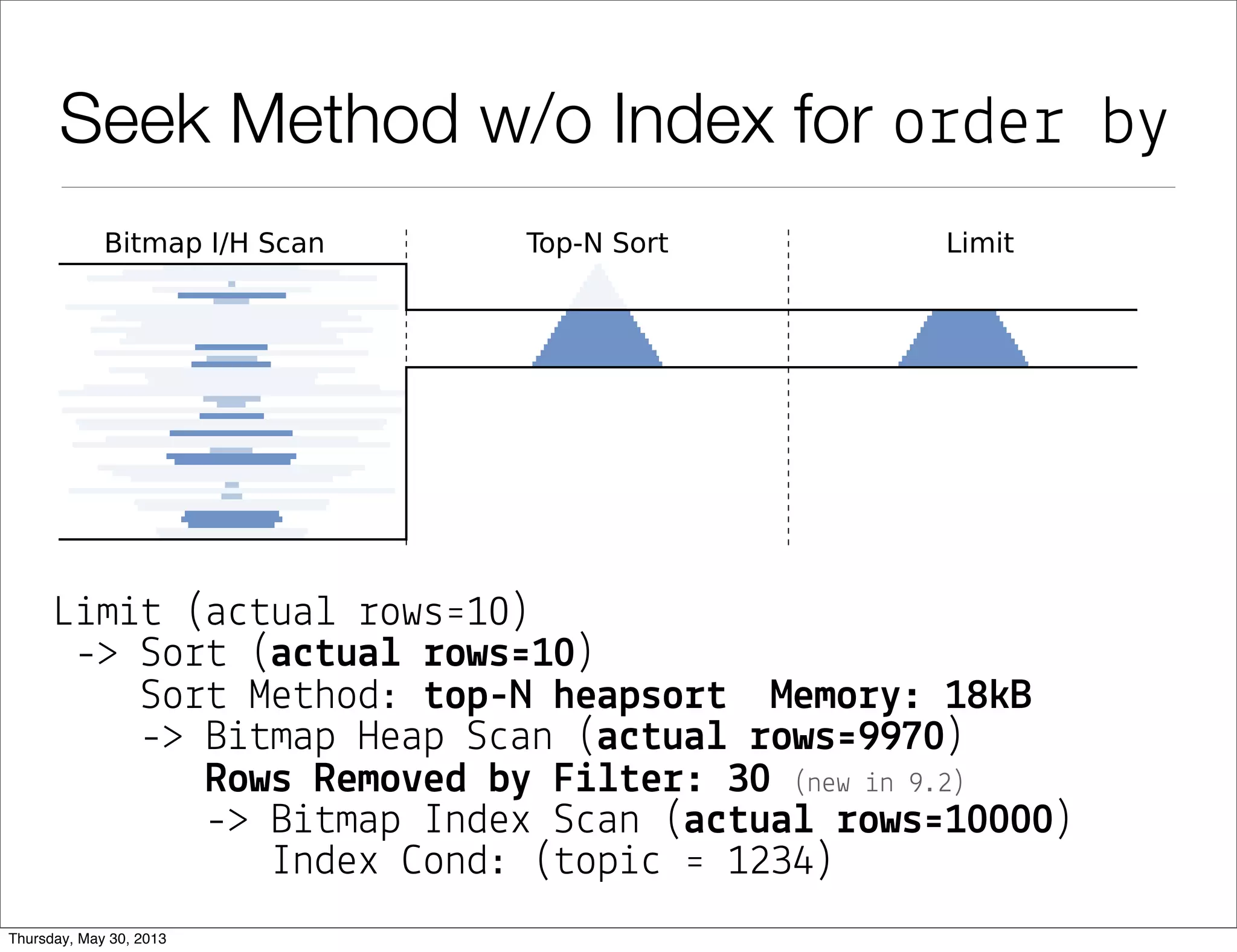 Seek Method w/o Index for order by

Bitmap I/H Scan

Top-N Sort

Limit

Limit (actual rows=10)
 -> Sort (actual rows=10)
    Sort Method: top-N heapsort  Memory: 18kB
    -> Bitmap Heap Scan (actual rows=9970)
       Rows Removed by Filter: 30 (new in 9.2)
       -> Bitmap Index Scan (actual rows=10000)
          Index Cond: (topic = 1234)

Thursday, May 30, 2013